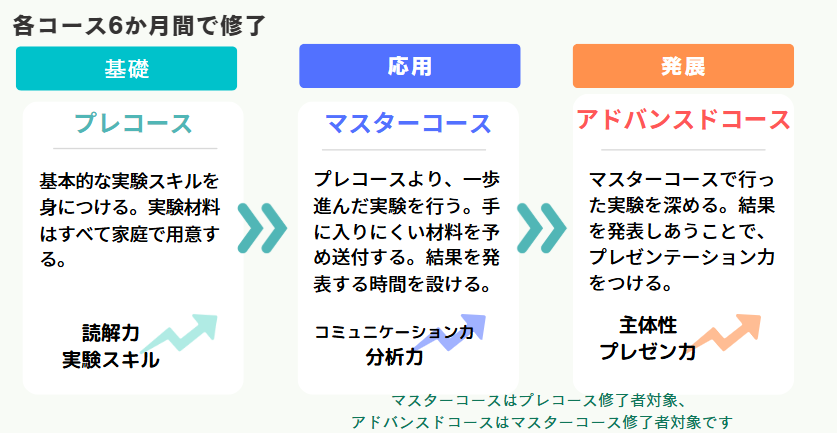 各コース6か月間で修了

基礎

プレコース

基本的な実験スキルを身につける。実験材料はすべて家庭で用意する。

読解力
実験スキル

応用

マスターコース

プレコースより、一歩進んだ実験を行う。手に入りにくい材料を予め送付する。結果を発表する時間を設ける。

コミュニケーション力
分析力

発展

アドバンスドコース

マスターコースで行った実験を深める。結果を発表しあうことで、プレゼンテーション力をつける。

主体性
プレゼン力

マスターコースはプレコース修了者対象、
アドバンスドコースはマスターコース修了者対象です